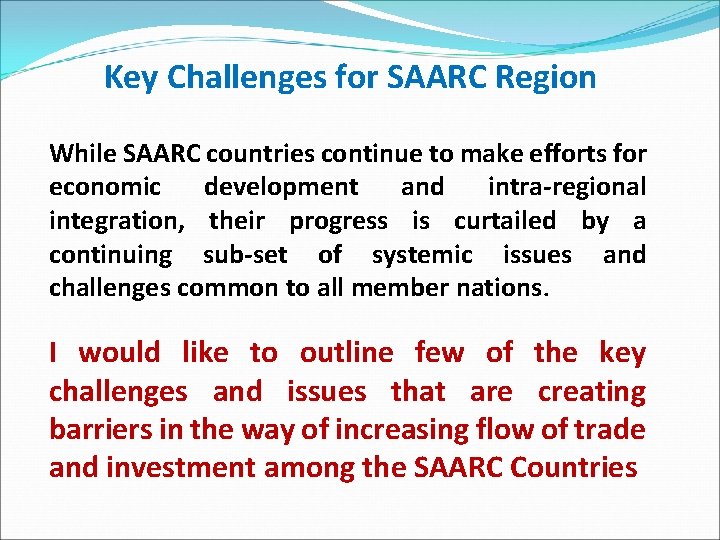 Key Challenges for SAARC Region

While SAARC countries continue to make efforts for economic development and intra-regional integration, their progress is curtailed by a continuing sub-set of systemic issues and challenges common to all member nations.

I would like to outline few of the key challenges and issues that are creating barriers in the way of increasing flow of trade and investment among the SAARC Countries